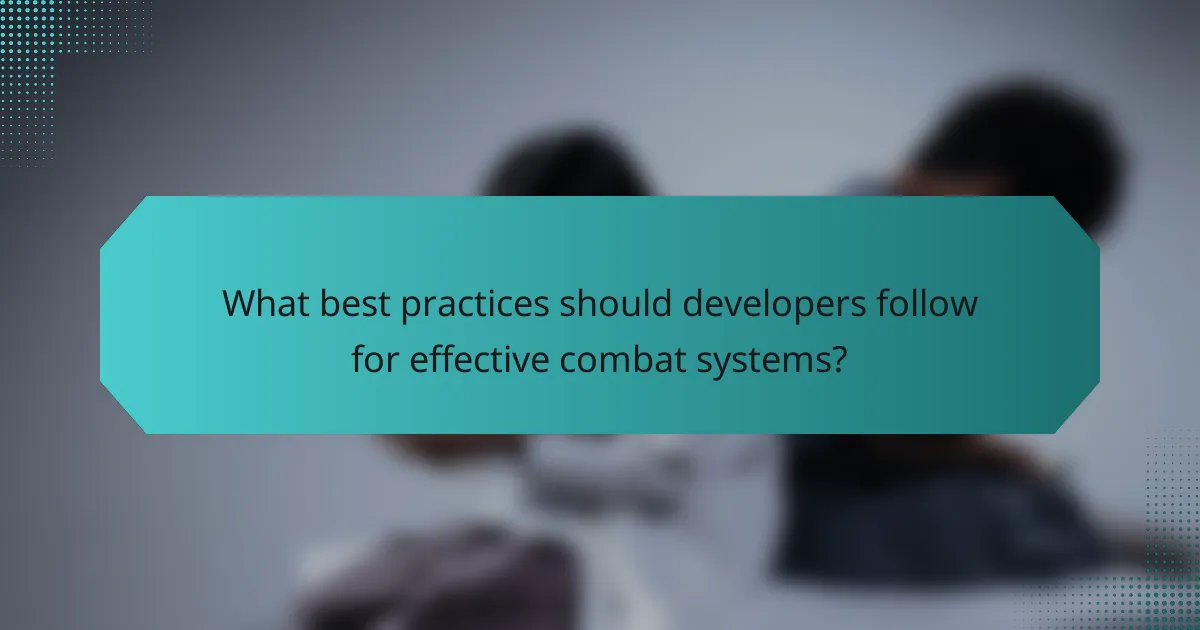 What best practices should developers follow for effective combat systems?